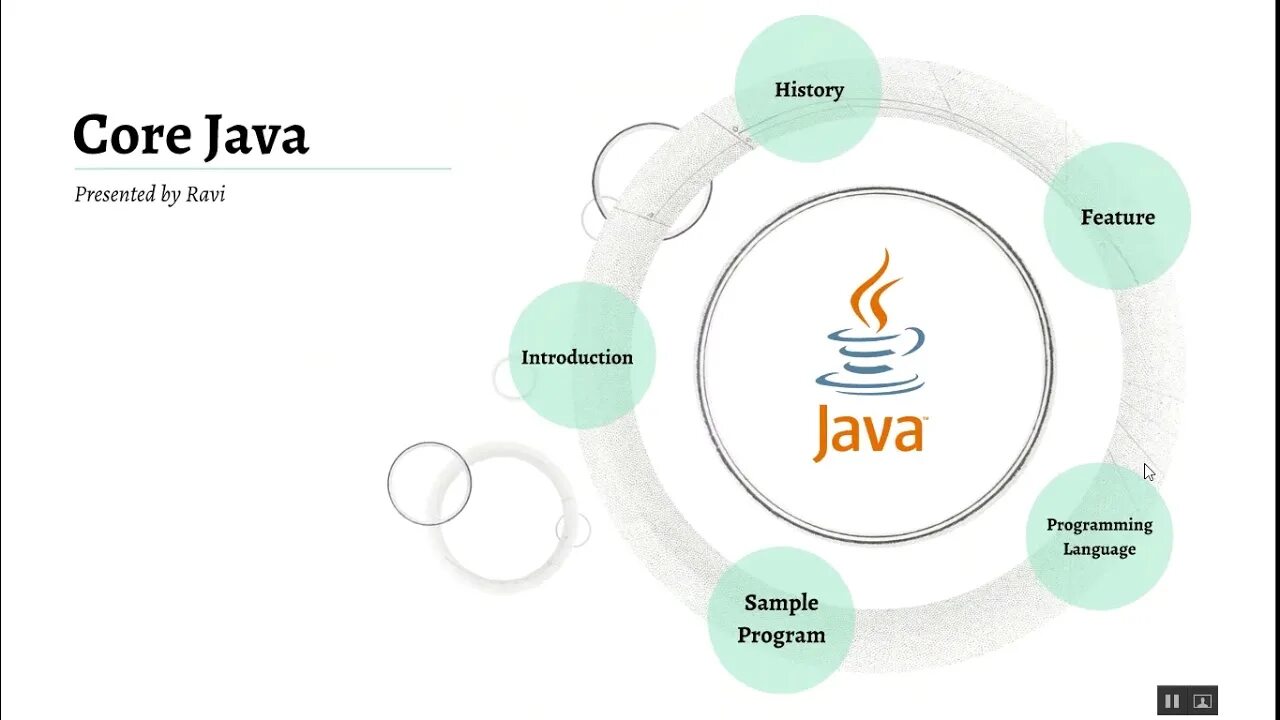 Core Java

Presented by Ravi

History

Feature

Introduction

Java™

Programming Language

Sample Program